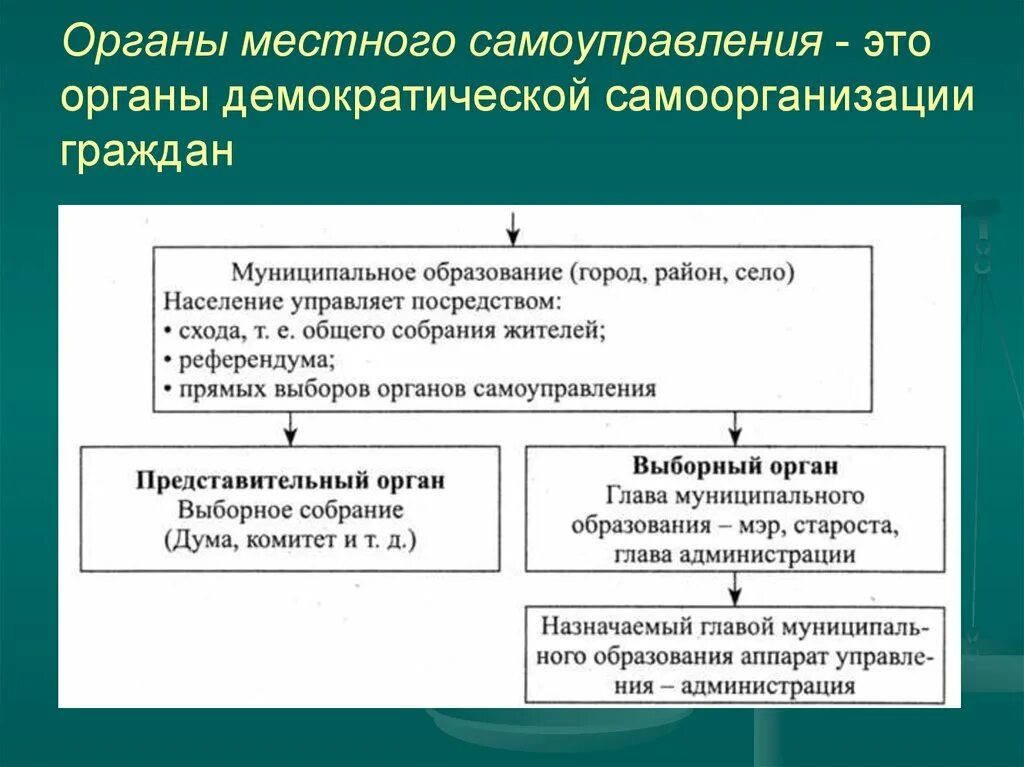 Органы местного самоуправления - это органы демократической самоорганизации граждан

Муниципальное образование (город, район, село)
Население управляет посредством:
• схода, т. е. общего собрания жителей;
• референдума;
• прямых выборов органов самоуправления

Представительный орган
Выборное собрание
(Дума, комитет и т. д.)

Выборный орган
Глава муниципального образования – мэр, староста, глава администрации

Назначаемый главой муниципального образования аппарат управления – администрация